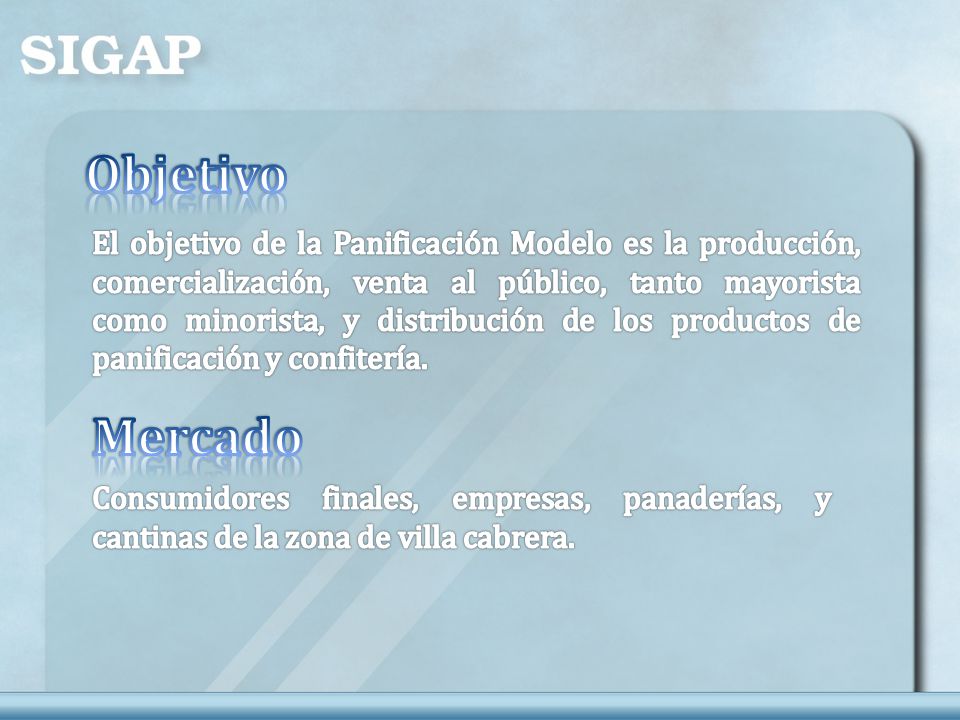 SIGAP

Objetivo

El objetivo de la Panificación Modelo es la producción, comercialización, venta al público, tanto mayorista como minorista, y distribución de los productos de panificación y confitería.

Mercado

Consumidores finales, empresas, panaderías, y cantinas de la zona de villa cabrera.